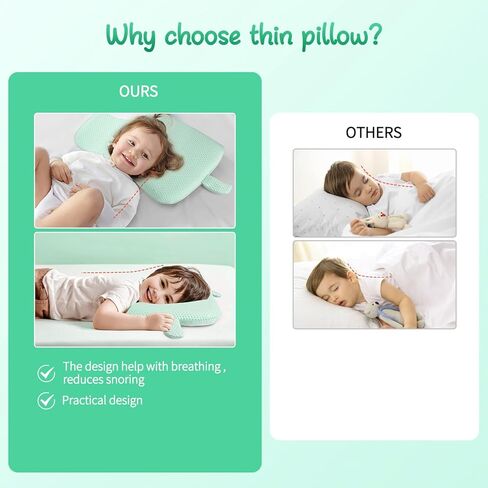 Why choose thin pillow?

OURS

The design help with breathing , reduces snoring

Practical design

OTHERS